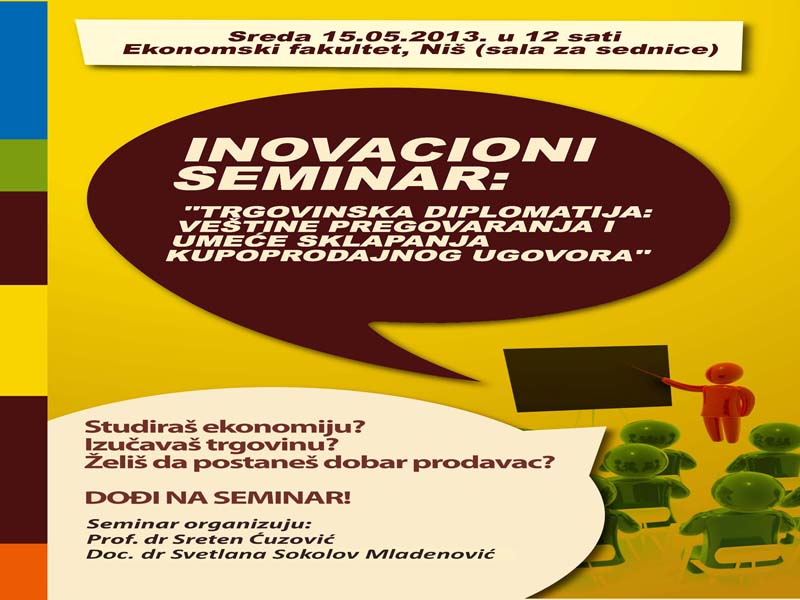 Sreda 15.05.2013. u 12 sati
Ekonomski fakultet, Niš (sala za sednice)

INOVACIONI SEMINAR:

"TRGOVINSKA DIPLOMATIJA: VEŠTINE PREGOVARANJA I UMEĆE SKLAPANJA KUPOPRODAJNOG UGOVORA"

Studiraš ekonomiju?
Izučavaš trgovinu?
Želiš da postaneš dobar prodavac?

DOĐI NA SEMINAR!

Seminar organizuju:
Prof. dr Sreten Ćuzović
Doc. dr Svetlana Sokolov Mladenović